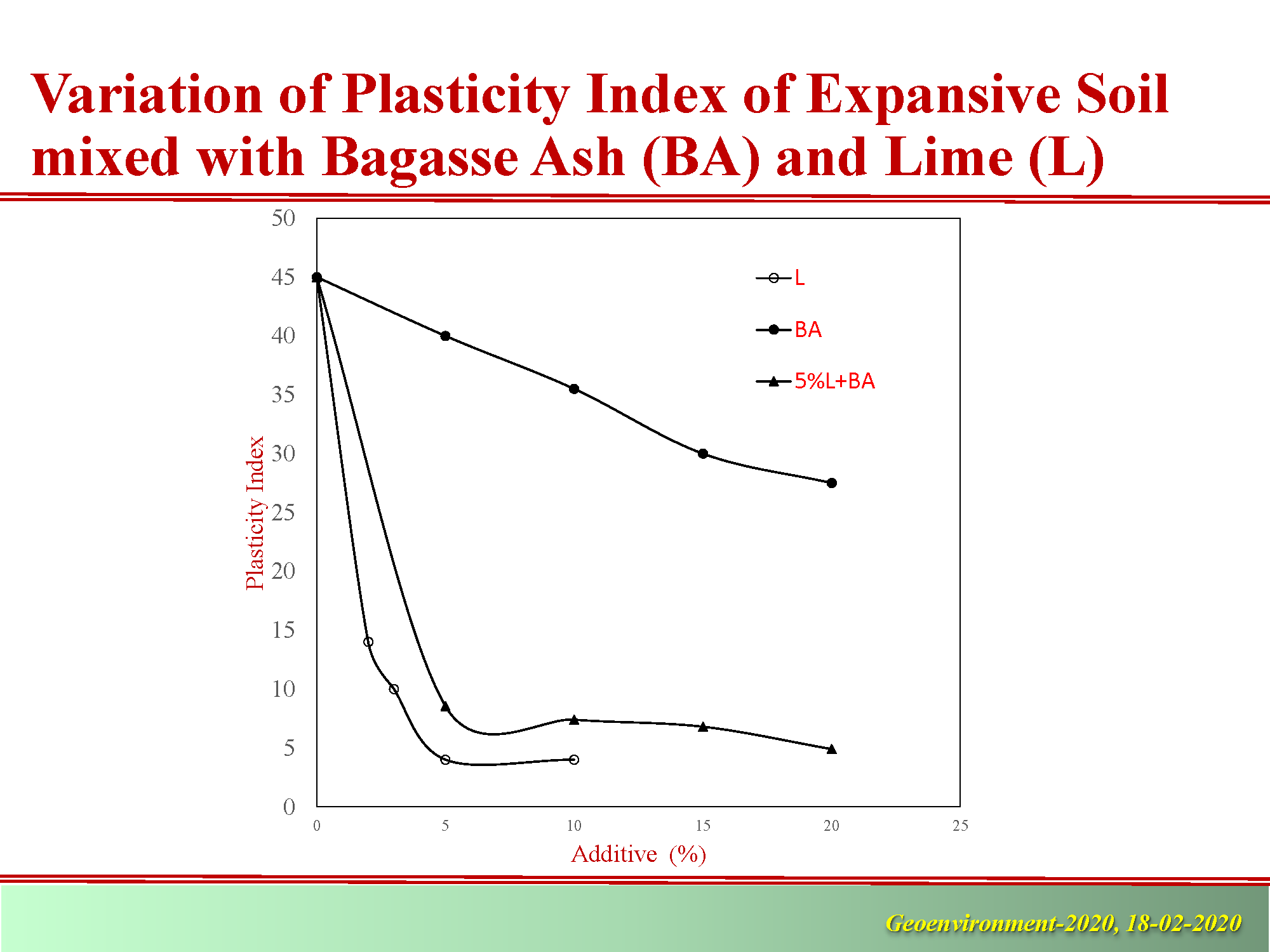 Variation of Plasticity Index of Expansive Soil mixed with Bagasse Ash (BA) and Lime (L)

50
45
40
35
30
25
20
15
10
5
0

Plasticity Index

L
BA
5%L+BA

0 5 10 15 20 25

Additive (%)

Geoenvironment-2020, 18-02-2020